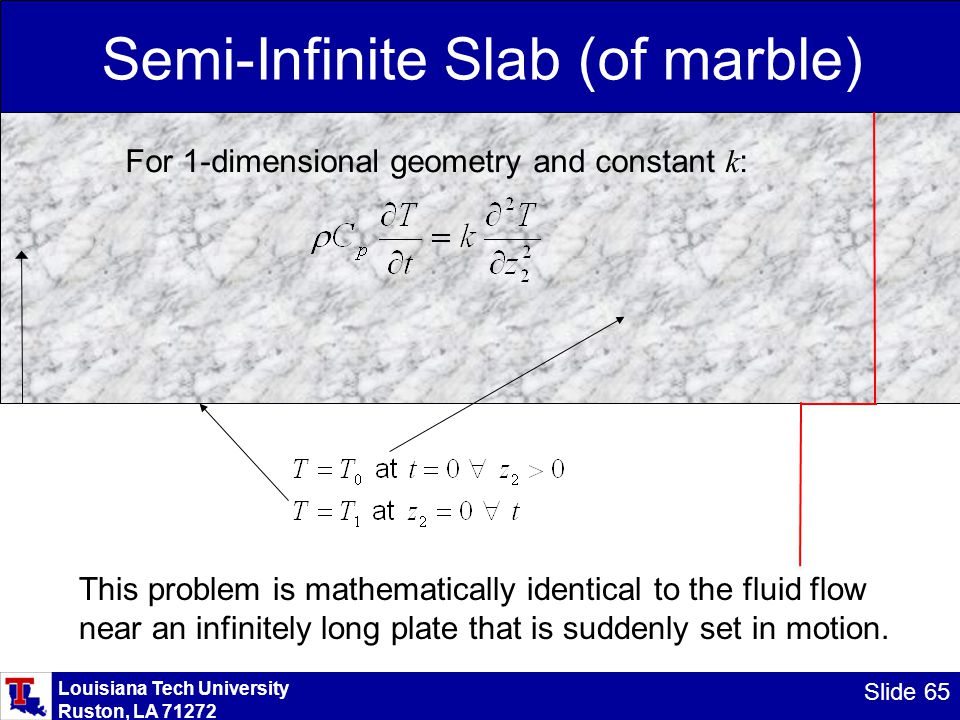 Semi-Infinite Slab (of marble)

For 1-dimensional geometry and constant $k$:

$\rho C_p \frac{\partial T}{\partial t} = k \frac{\partial^2 T}{\partial z_2^2}$

$T = T_0$ at $t = 0 \ \forall \ z_2 > 0$
$T = T_1$ at $z_2 = 0 \ \forall \ t$

This problem is mathematically identical to the fluid flow near an infinitely long plate that is suddenly set in motion.

Louisiana Tech University
Ruston, LA 71272

Slide 65